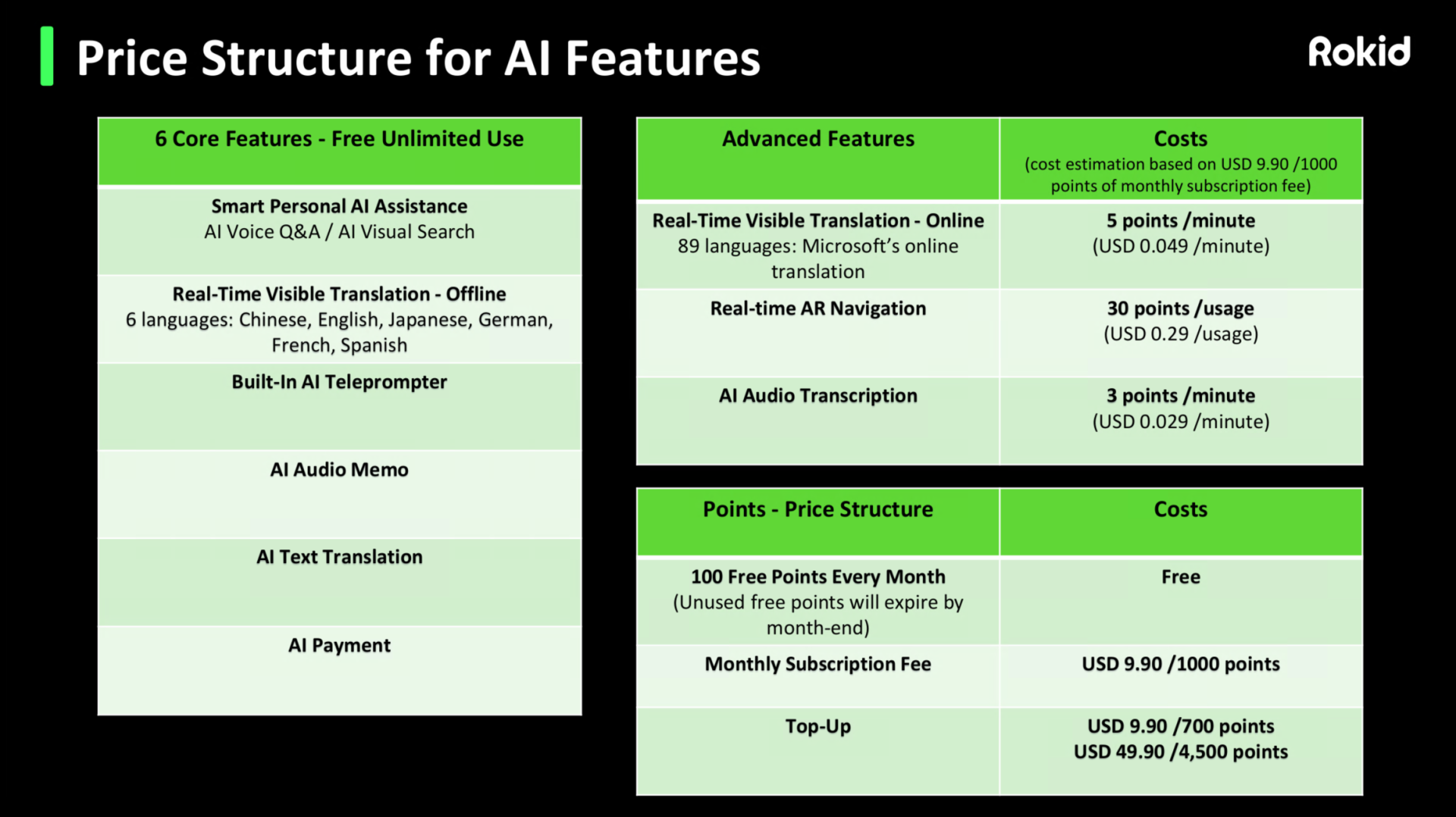 Price Structure for AI Features

Rokid

| 6 Core Features - Free Unlimited Use |
|---|
| Smart Personal AI Assistance AI Voice Q&A / AI Visual Search |
| Real-Time Visible Translation - Offline 6 languages: Chinese, English, Japanese, German, French, Spanish |
| Built-In AI Teleprompter |
| AI Audio Memo |
| AI Text Translation |
| AI Payment |

| Advanced Features | Costs (cost estimation based on USD 9.90 /1000 points of monthly subscription fee) |
|---|---|
| Real-Time Visible Translation - Online 89 languages: Microsoft's online translation | 5 points /minute (USD 0.049 /minute) |
| Real-time AR Navigation | 30 points /usage (USD 0.29 /usage) |
| AI Audio Transcription | 3 points /minute (USD 0.029 /minute) |

| Points - Price Structure | Costs |
|---|---|
| 100 Free Points Every Month (Unused free points will expire by month-end) | Free |
| Monthly Subscription Fee | USD 9.90 /1000 points |
| Top-Up | USD 9.90 /700 points USD 49.90 /4,500 points |